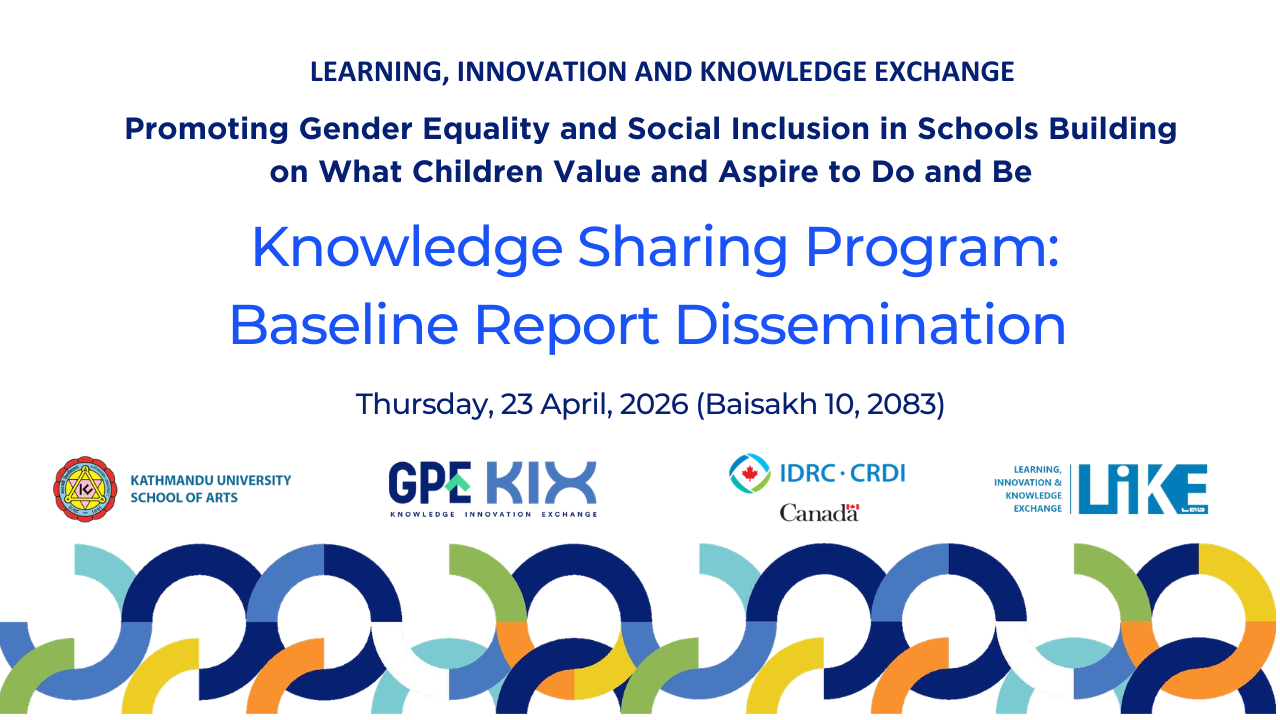 LEARNING, INNOVATION AND KNOWLEDGE EXCHANGE

Promoting Gender Equality and Social Inclusion in Schools Building on What Children Value and Aspire to Do and Be

Knowledge Sharing Program: Baseline Report Dissemination

Thursday, 23 April, 2026 (Baisakh 10, 2083)

KATHMANDU UNIVERSITY SCHOOL OF ARTS

GPE KIX
KNOWLEDGE INNOVATION EXCHANGE

IDRC · CRDI
Canada

LEARNING, INNOVATION & KNOWLEDGE EXCHANGE
LIKE
LAB